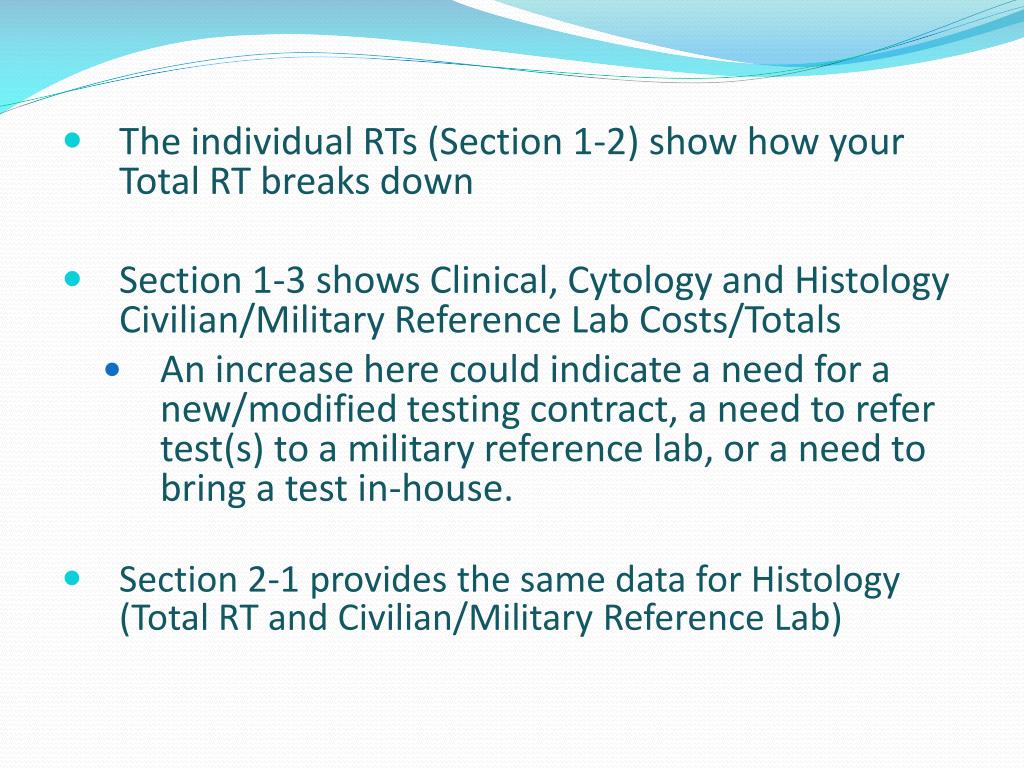 - The individual RTs (Section 1-2) show how your Total RT breaks down

- Section 1-3 shows Clinical, Cytology and Histology Civilian/Military Reference Lab Costs/Totals
  - An increase here could indicate a need for a new/modified testing contract, a need to refer test(s) to a military reference lab, or a need to bring a test in-house.

- Section 2-1 provides the same data for Histology (Total RT and Civilian/Military Reference Lab)